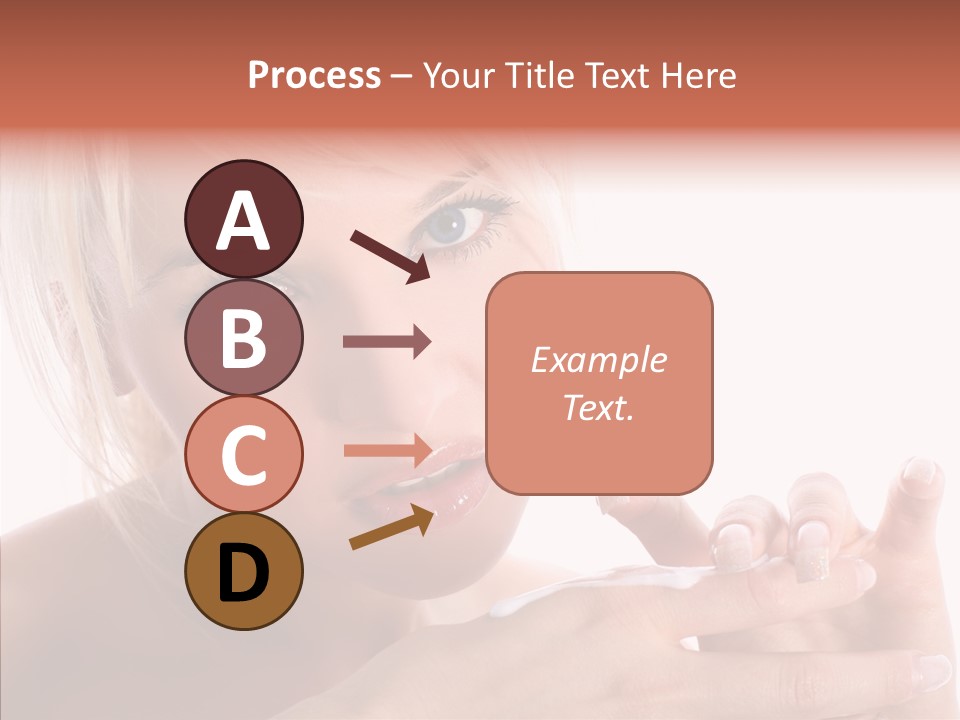 Process – Your Title Text Here

A

B

C

D

Example Text.